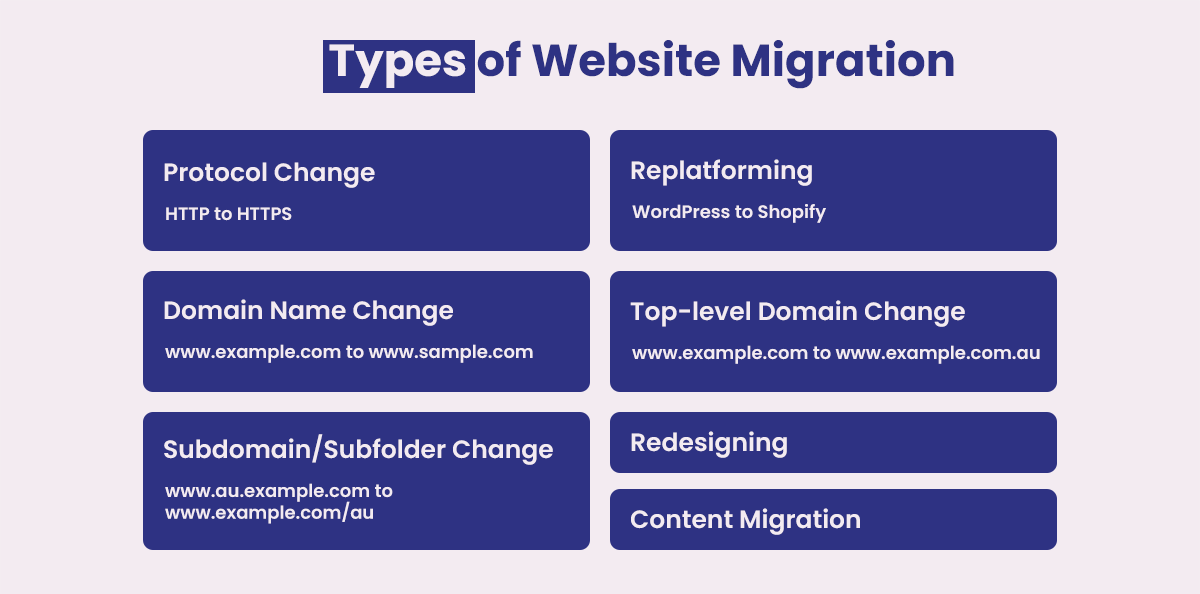 Types of Website Migration

Protocol Change
HTTP to HTTPS

Domain Name Change
www.example.com to www.sample.com

Subdomain/Subfolder Change
www.au.example.com to www.example.com/au

Replatforming
WordPress to Shopify

Top-level Domain Change
www.example.com to www.example.com.au

Redesigning

Content Migration